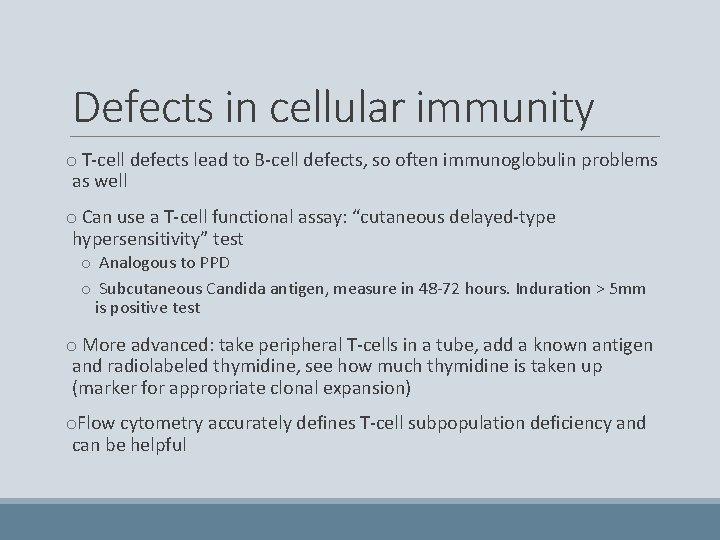 Defects in cellular immunity

o T-cell defects lead to B-cell defects, so often immunoglobulin problems as well

o Can use a T-cell functional assay: “cutaneous delayed-type hypersensitivity” test

o Analogous to PPD

o Subcutaneous Candida antigen, measure in 48-72 hours. Induration > 5mm is positive test

o More advanced: take peripheral T-cells in a tube, add a known antigen and radiolabeled thymidine, see how much thymidine is taken up (marker for appropriate clonal expansion)

oFlow cytometry accurately defines T-cell subpopulation deficiency and can be helpful